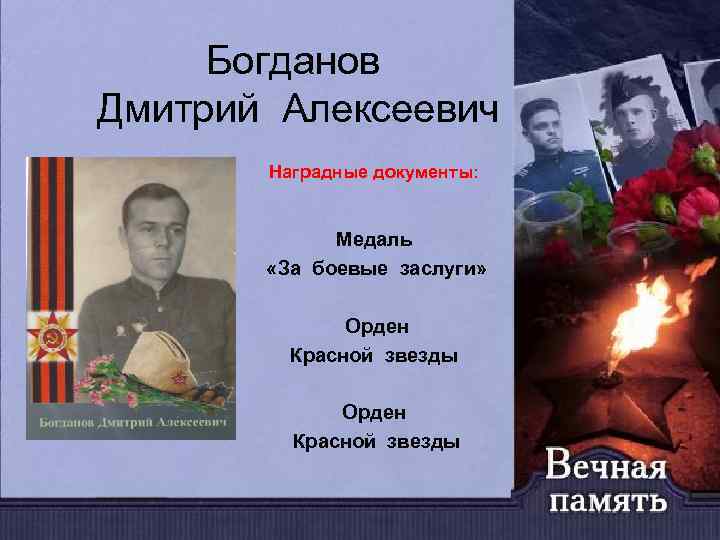 Богданов Дмитрий Алексеевич

Богданов Дмитрий Алексеевич

Наградные документы:

Медаль «За боевые заслуги»

Орден Красной звезды

Орден Красной звезды

Вечная память